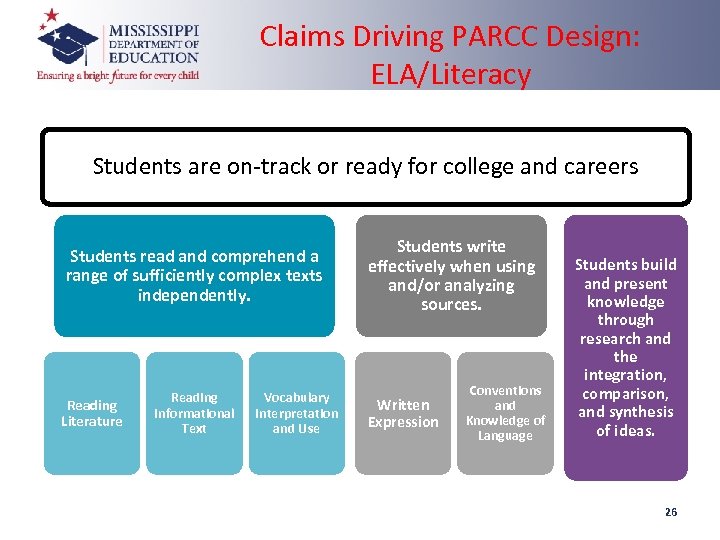 MISSISSIPPI DEPARTMENT OF EDUCATION
Ensuring a bright future for every child

Claims Driving PARCC Design: ELA/Literacy

Students are on-track or ready for college and careers

Students read and comprehend a range of sufficiently complex texts independently.

Reading Literature

Reading Informational Text

Vocabulary Interpretation and Use

Students write effectively when using and/or analyzing sources.

Written Expression

Conventions and Knowledge of Language

Students build and present knowledge through research and the integration, comparison, and synthesis of ideas.

26